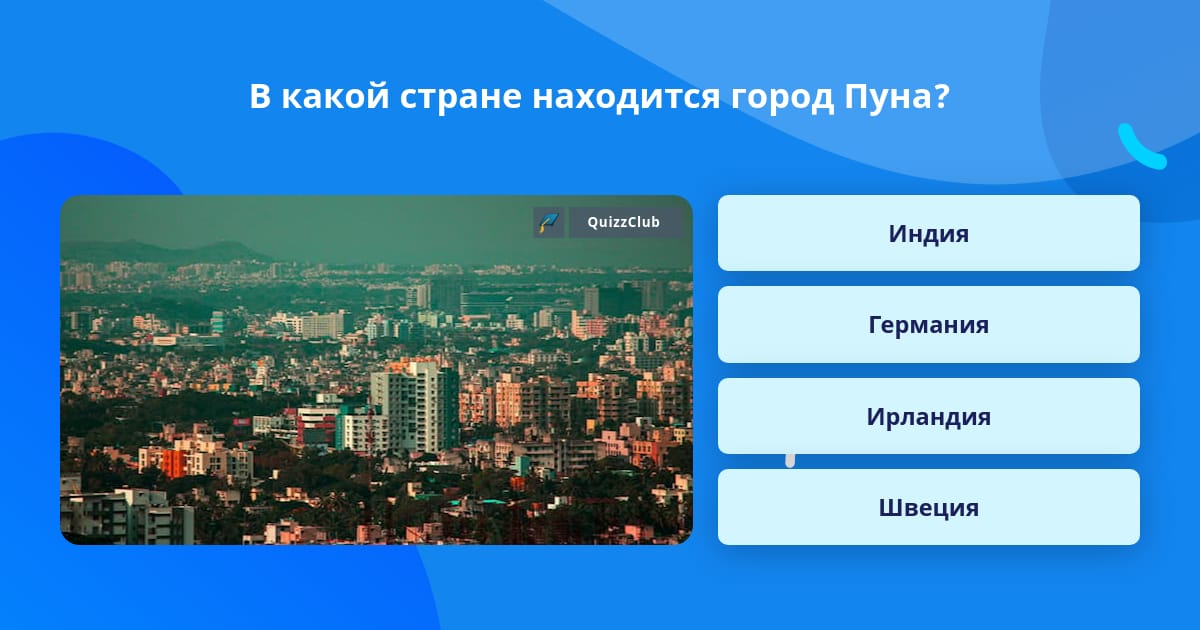 В какой стране находится город Пуна?

QuizzClub

Индия

Германия

Ирландия

Швеция